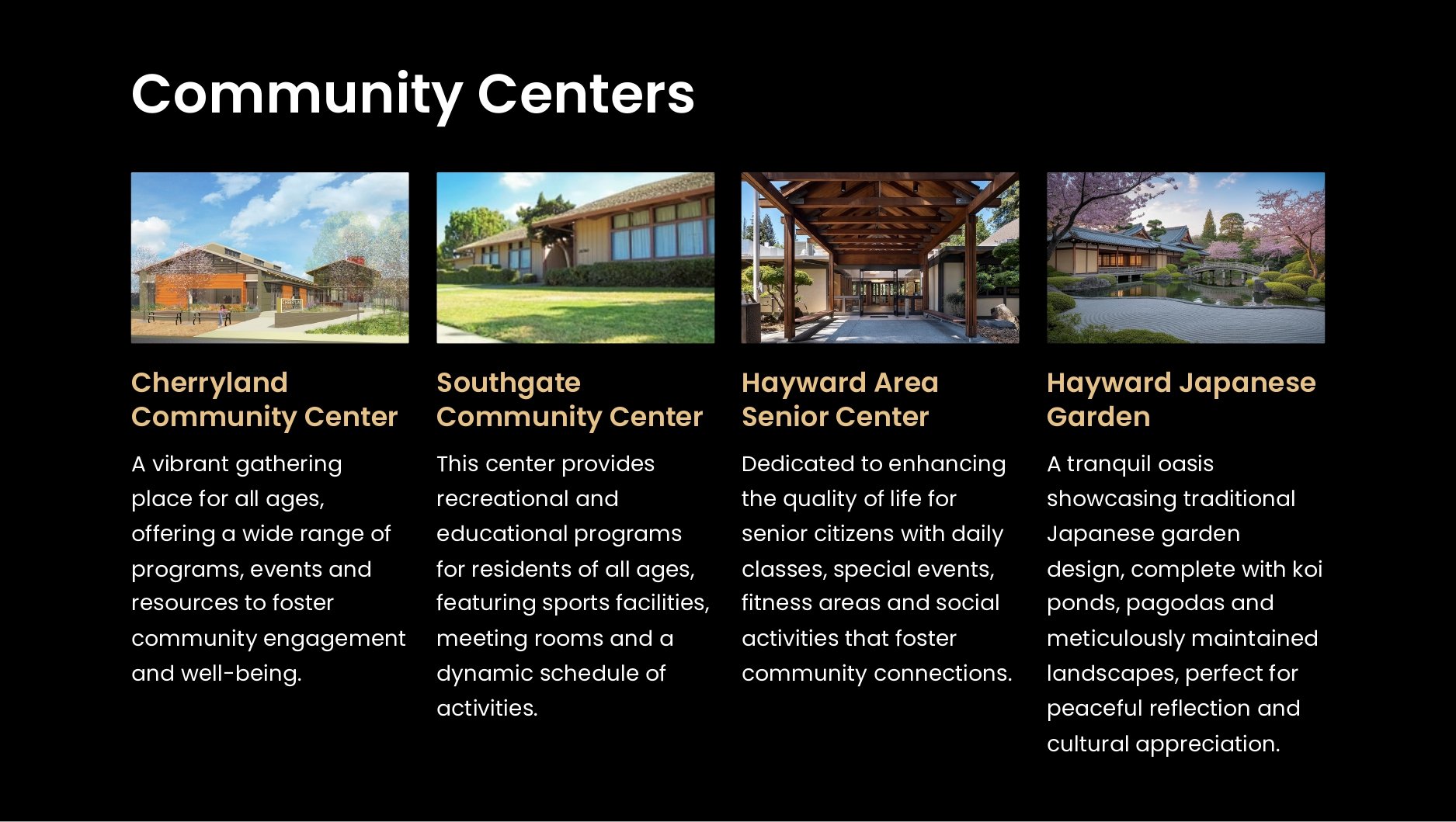 Community Centers

Cherryland Community Center

A vibrant gathering place for all ages, offering a wide range of programs, events and resources to foster community engagement and well-being.

Southgate Community Center

This center provides recreational and educational programs for residents of all ages, featuring sports facilities, meeting rooms and a dynamic schedule of activities.

Hayward Area Senior Center

Dedicated to enhancing the quality of life for senior citizens with daily classes, special events, fitness areas and social activities that foster community connections.

Hayward Japanese Garden

A tranquil oasis showcasing traditional Japanese garden design, complete with koi ponds, pagodas and meticulously maintained landscapes, perfect for peaceful reflection and cultural appreciation.